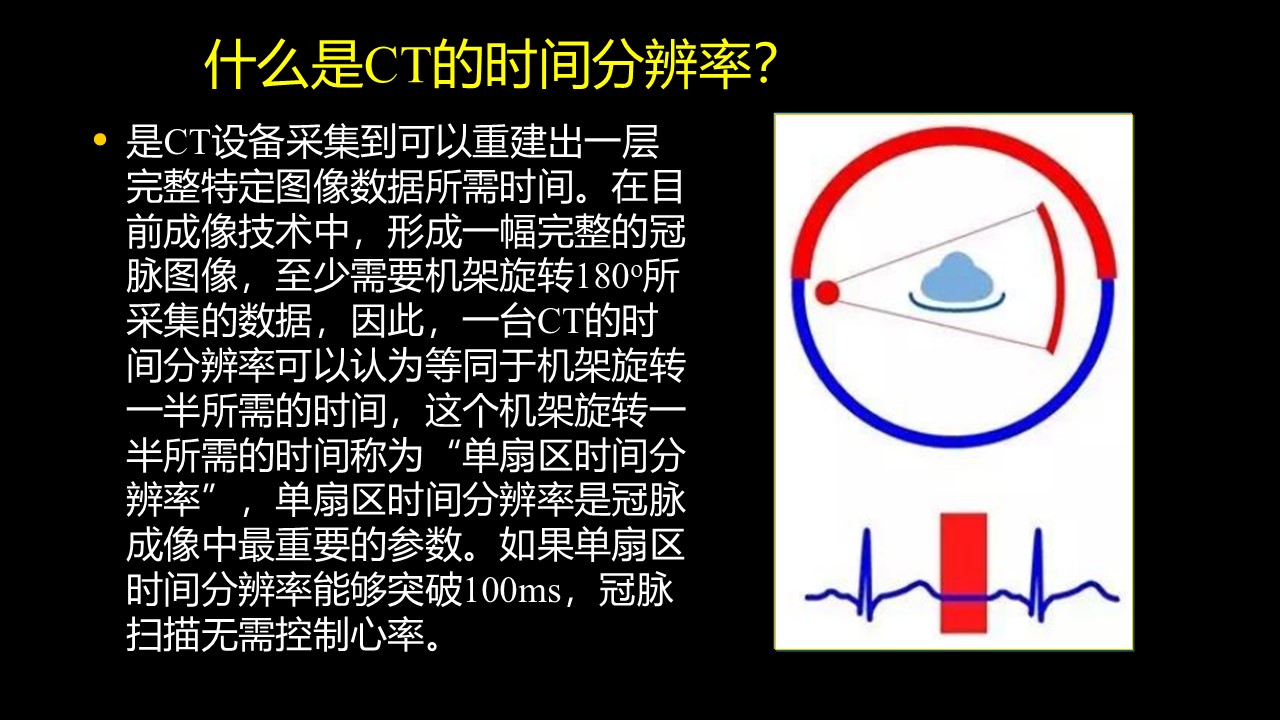 什么是CT的时间分辨率？

• 是CT设备采集到可以重建出一层完整特定图像数据所需时间。在目前成像技术中，形成一幅完整的冠脉图像，至少需要机架旋转180º所采集的数据，因此，一台CT的时间分辨率可以认为等同于机架旋转一半所需的时间，这个机架旋转一半所需的时间称为“单扇区时间分辨率”，单扇区时间分辨率是冠脉成像中最重要的参数。如果单扇区时间分辨率能够突破100ms，冠脉扫描无需控制心率。